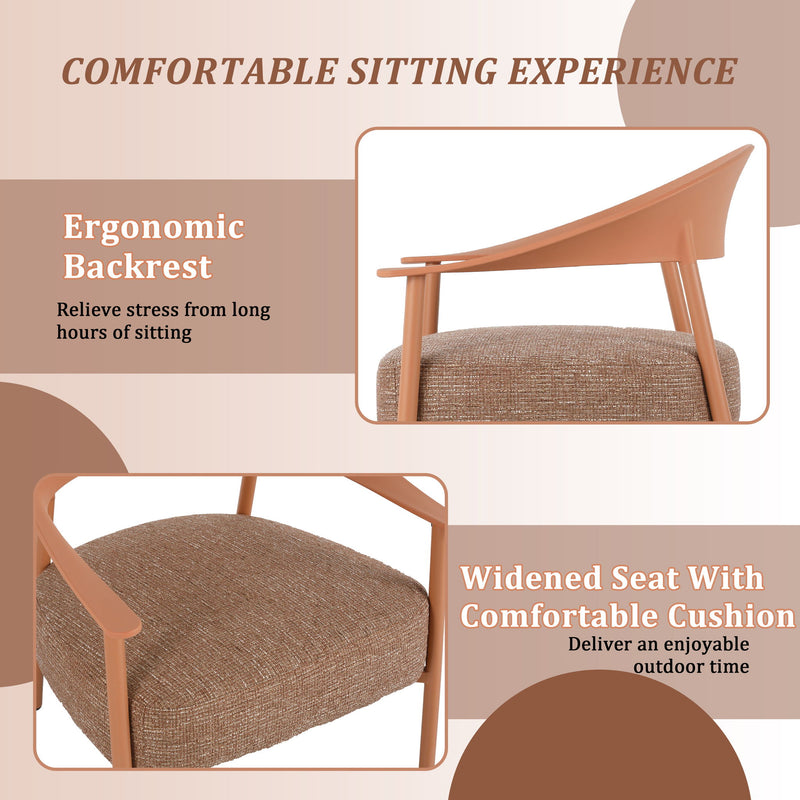 COMFORTABLE SITTING EXPERIENCE

Ergonomic Backrest

Relieve stress from long hours of sitting

Widened Seat With Comfortable Cushion

Deliver an enjoyable outdoor time